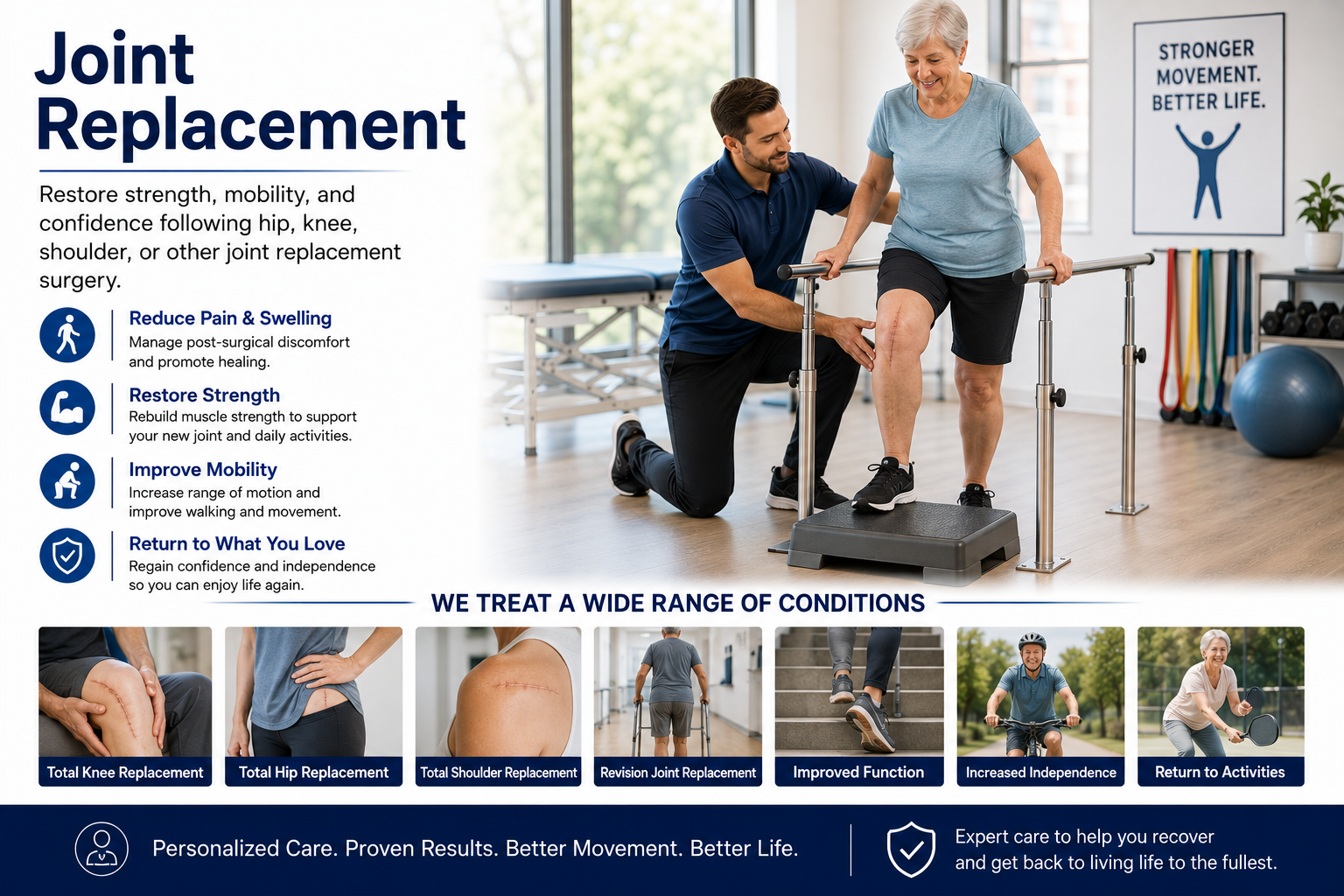 Joint Replacement

Restore strength, mobility, and confidence following hip, knee, shoulder, or other joint replacement surgery.

Reduce Pain & Swelling
Manage post-surgical discomfort and promote healing.

Restore Strength
Rebuild muscle strength to support your new joint and daily activities.

Improve Mobility
Increase range of motion and improve walking and movement.

Return to What You Love
Regain confidence and independence so you can enjoy life again.

STRONGER MOVEMENT. BETTER LIFE.

WE TREAT A WIDE RANGE OF CONDITIONS

Total Knee Replacement
Total Hip Replacement
Total Shoulder Replacement
Revision Joint Replacement
Improved Function
Increased Independence
Return to Activities

Personalized Care. Proven Results. Better Movement. Better Life.

Expert care to help you recover and get back to living life to the fullest.